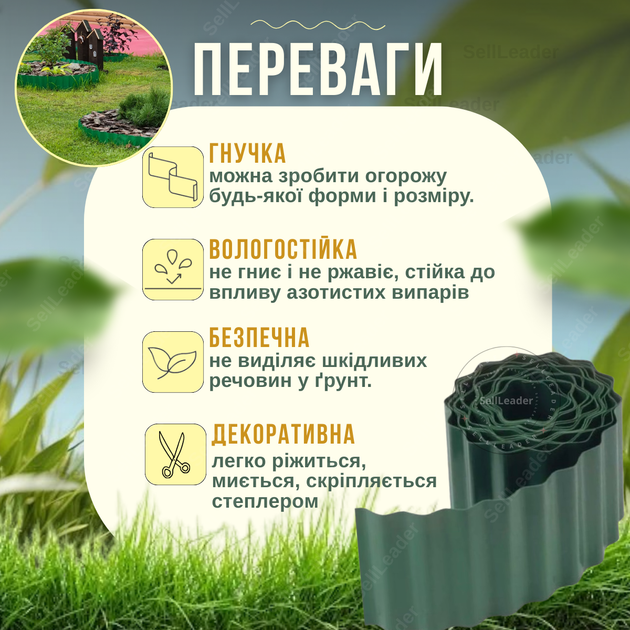 ПЕРЕВАГИ

ГНУЧКА
можна зробити огорожу будь-якої форми і розміру.

ВОЛОГОСТІЙКА
не гниє і не ржавіє, стійка до впливу азотистих випарів

БЕЗПЕЧНА
не виділяє шкідливих речовин у ґрунт.

ДЕКОРАТИВНА
легко ріжиться, миється, скріпляється степлером

SellLeader